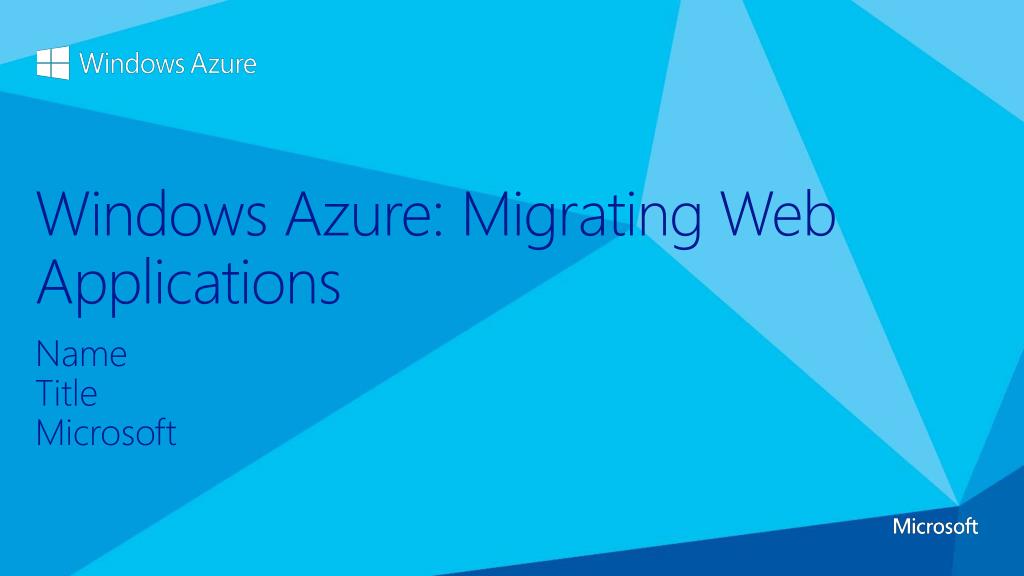 Windows Azure

Windows Azure: Migrating Web Applications

Name
Title
Microsoft

Microsoft